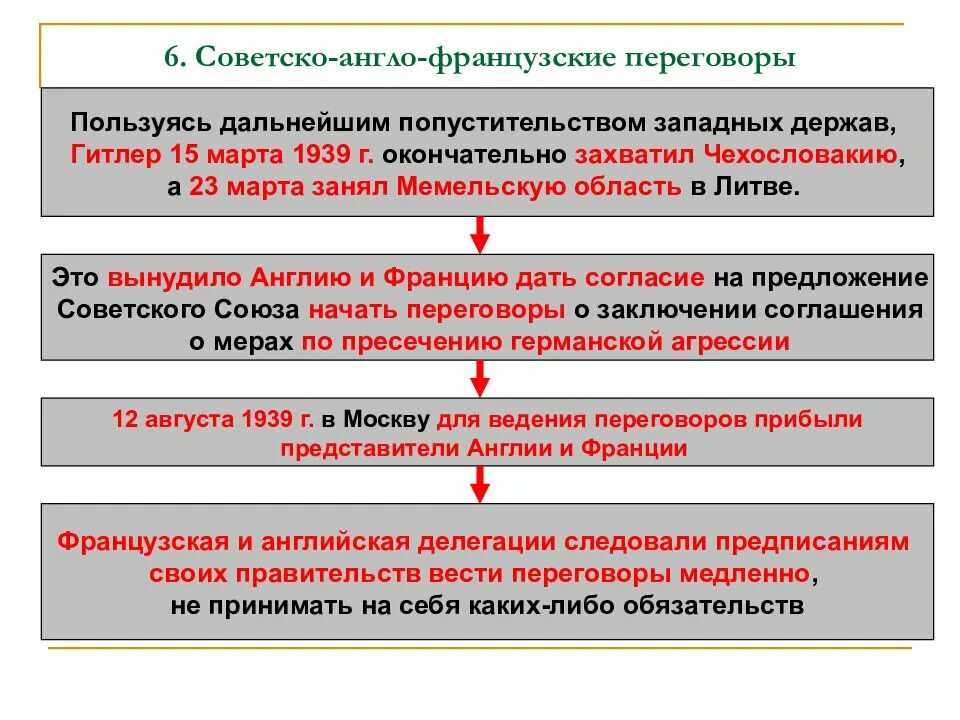 6. Советско-англо-французские переговоры

Пользуясь дальнейшим попустительством западных держав, Гитлер 15 марта 1939 г. окончательно захватил Чехословакию, а 23 марта занял Мемельскую область в Литве.

Это вынудило Англию и Францию дать согласие на предложение Советского Союза начать переговоры о заключении соглашения о мерах по пресечению германской агрессии

12 августа 1939 г. в Москву для ведения переговоров прибыли представители Англии и Франции

Французская и английская делегации следовали предписаниям своих правительств вести переговоры медленно, не принимать на себя каких-либо обязательств